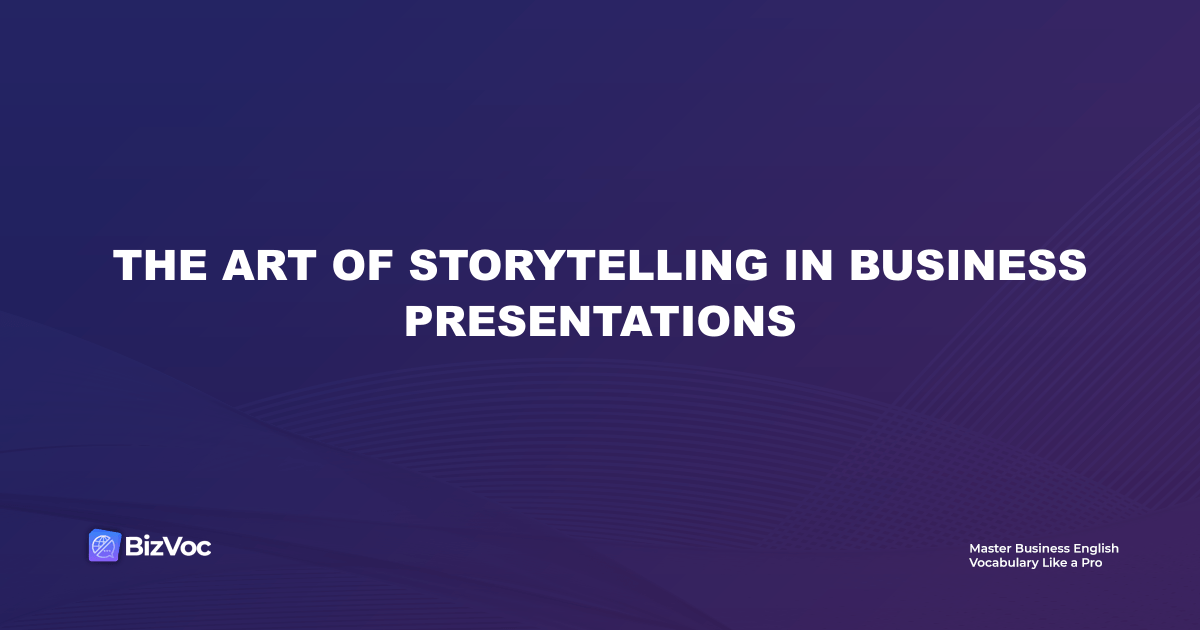 THE ART OF STORYTELLING IN BUSINESS PRESENTATIONS

BizVoc

Master Business English Vocabulary Like a Pro